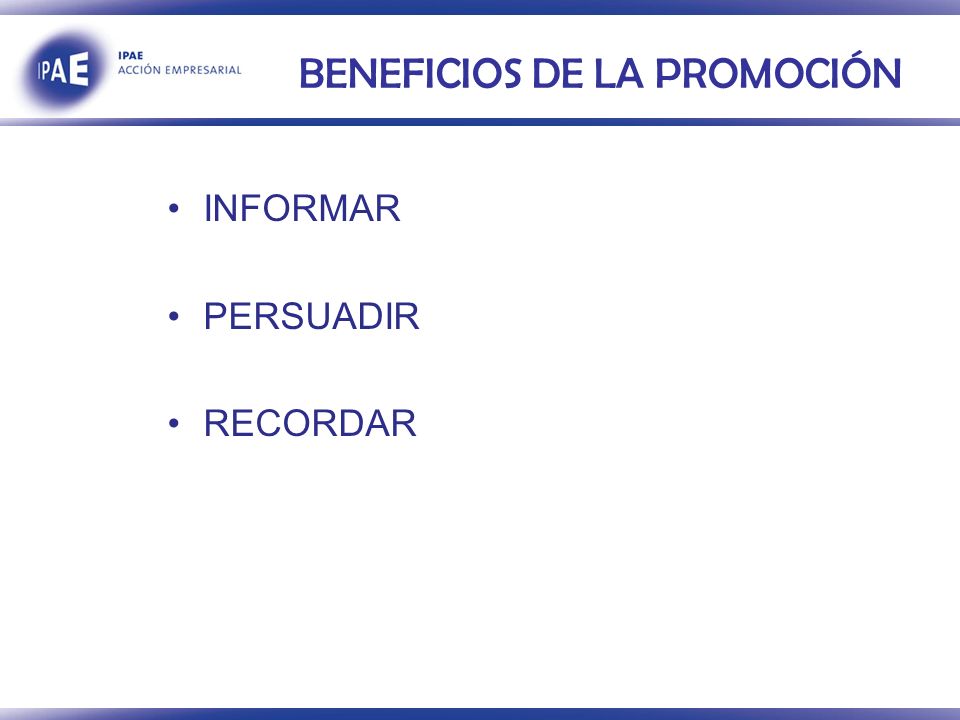 IPAE

IPAE
ACCIÓN EMPRESARIAL

BENEFICIOS DE LA PROMOCIÓN

• INFORMAR

• PERSUADIR

• RECORDAR